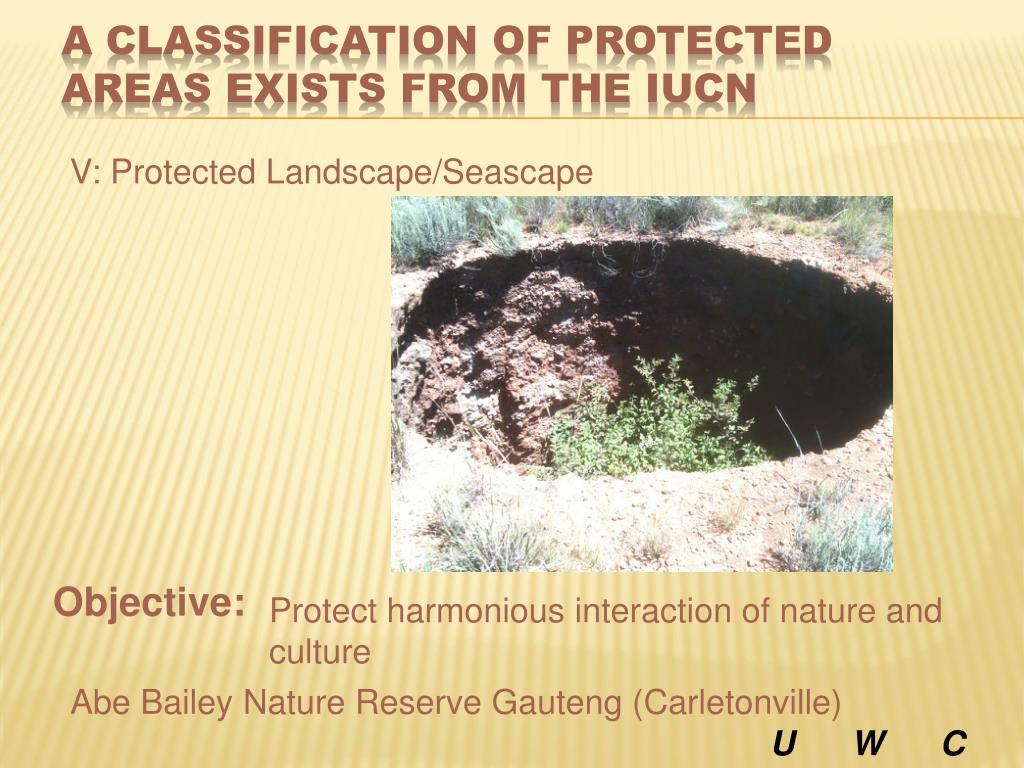 A CLASSIFICATION OF PROTECTED AREAS EXISTS FROM THE IUCN

V: Protected Landscape/Seascape

Objective:

Protect harmonious interaction of nature and culture

Abe Bailey Nature Reserve Gauteng (Carletonville)

U W C